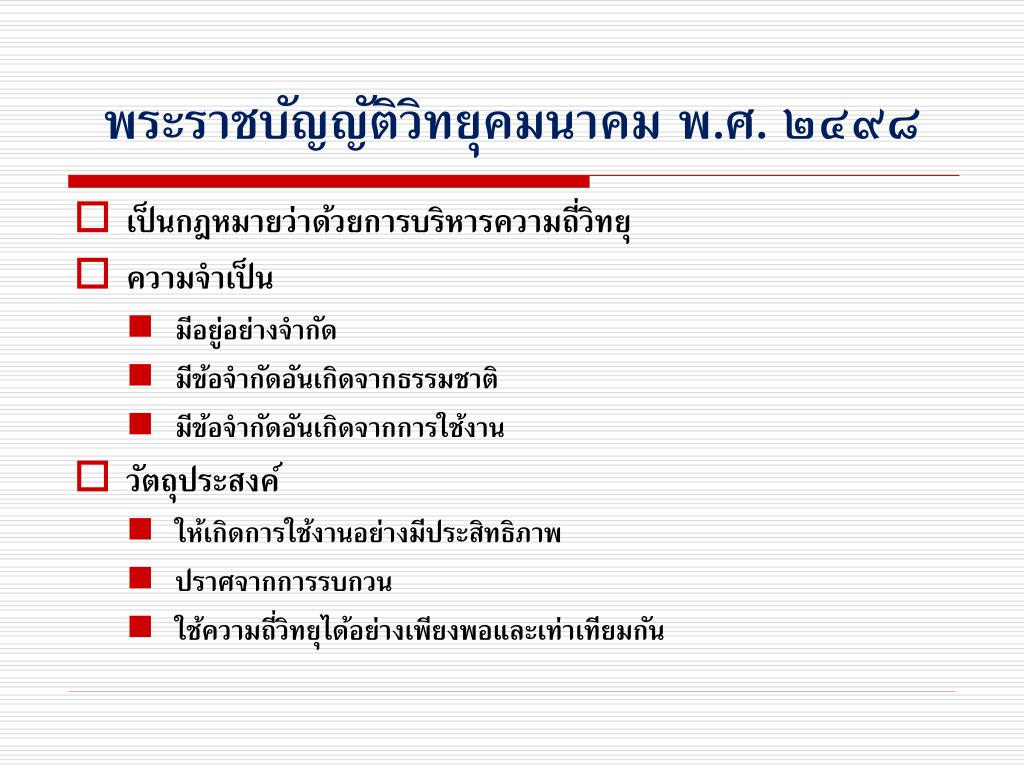 พระราชบัญญัติวิทยุคมนาคม พ.ศ. ๒๔๙๘

เป็นกฎหมายว่าด้วยการบริหารความถี่วิทยุ

ความจำเป็น

มีอยู่อย่างจำกัด

มีข้อจำกัดอันเกิดจากธรรมชาติ

มีข้อจำกัดอันเกิดจากการใช้งาน

วัตถุประสงค์

ให้เกิดการใช้งานอย่างมีประสิทธิภาพ

ปราศจากการรบกวน

ใช้ความถี่วิทยุได้อย่างเพียงพอและเท่าเทียมกัน